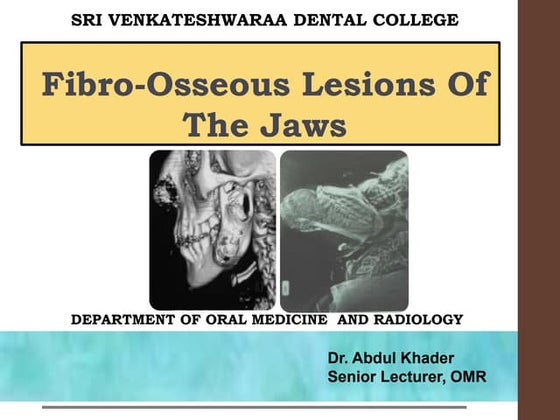 SRI VENKATESHWARAA DENTAL COLLEGE

Fibro-Osseous Lesions Of The Jaws

DEPARTMENT OF ORAL MEDICINE AND RADIOLOGY

Dr. Abdul Khader
Senior Lecturer, OMR